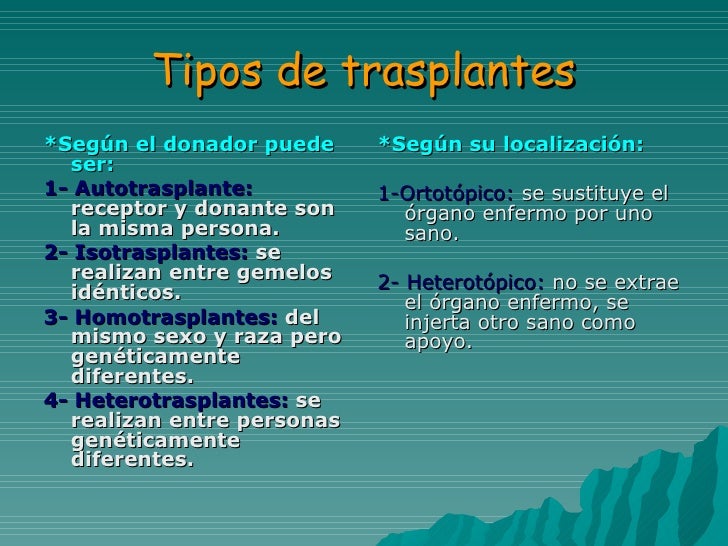 Tipos de trasplantes

*Según el donador puede ser:

1- Autotrasplante: receptor y donante son la misma persona.

2- Isotrasplantes: se realizan entre gemelos idénticos.

3- Homotrasplantes: del mismo sexo y raza pero genéticamente diferentes.

4- Heterotrasplantes: se realizan entre personas genéticamente diferentes.

*Según su localización:

1-Ortotópico: se sustituye el órgano enfermo por uno sano.

2- Heterotópico: no se extrae el órgano enfermo, se injerta otro sano como apoyo.